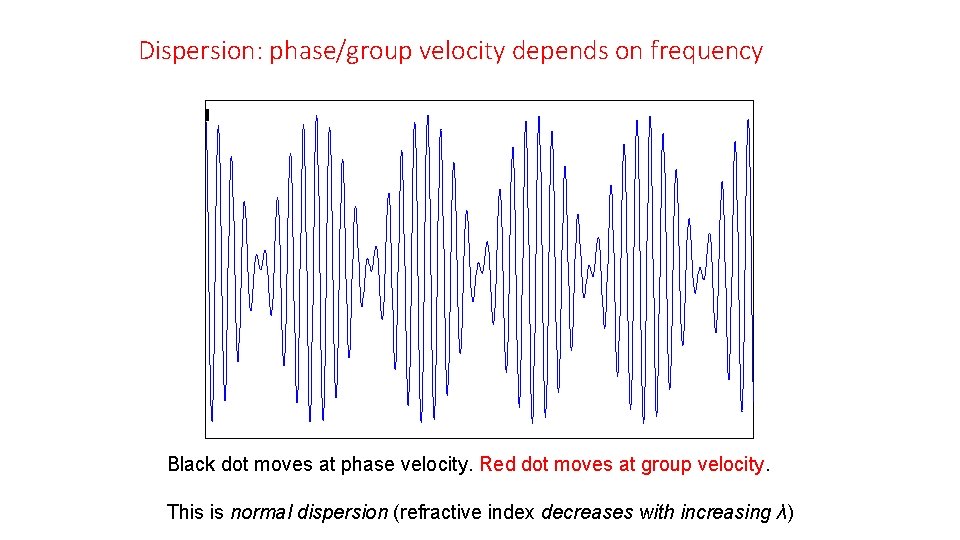 Dispersion: phase/group velocity depends on frequency

Black dot moves at phase velocity. Red dot moves at group velocity.

This is normal dispersion (refractive index decreases with increasing $\lambda$)